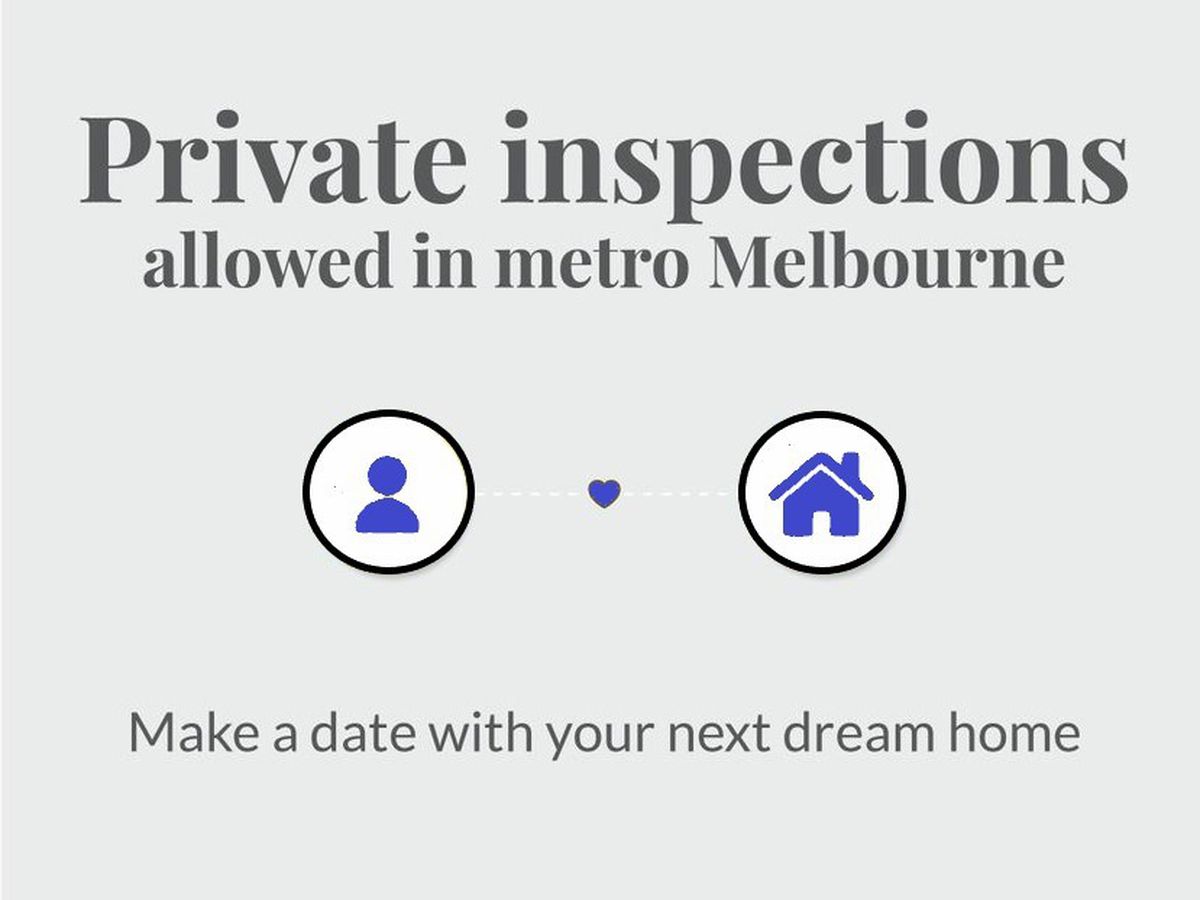 Private inspections
allowed in metro Melbourne

Make a date with your next dream home